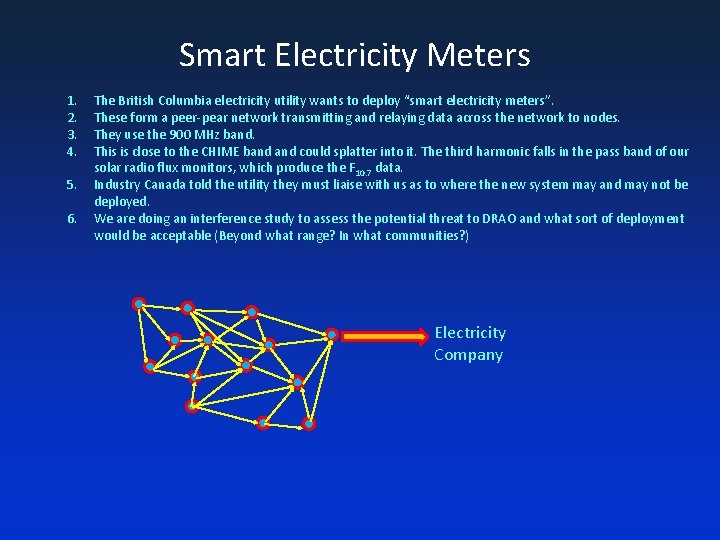 Smart Electricity Meters

1. The British Columbia electricity utility wants to deploy "smart electricity meters".
2. These form a peer-pear network transmitting and relaying data across the network to nodes.
3. They use the 900 MHz band.
4. This is close to the CHIME band and could splatter into it. The third harmonic falls in the pass band of our solar radio flux monitors, which produce the $F_{10.7}$ data.
5. Industry Canada told the utility they must liaise with us as to where the new system may and may not be deployed.
6. We are doing an interference study to assess the potential threat to DRAO and what sort of deployment would be acceptable (Beyond what range? In what communities?)

Electricity Company